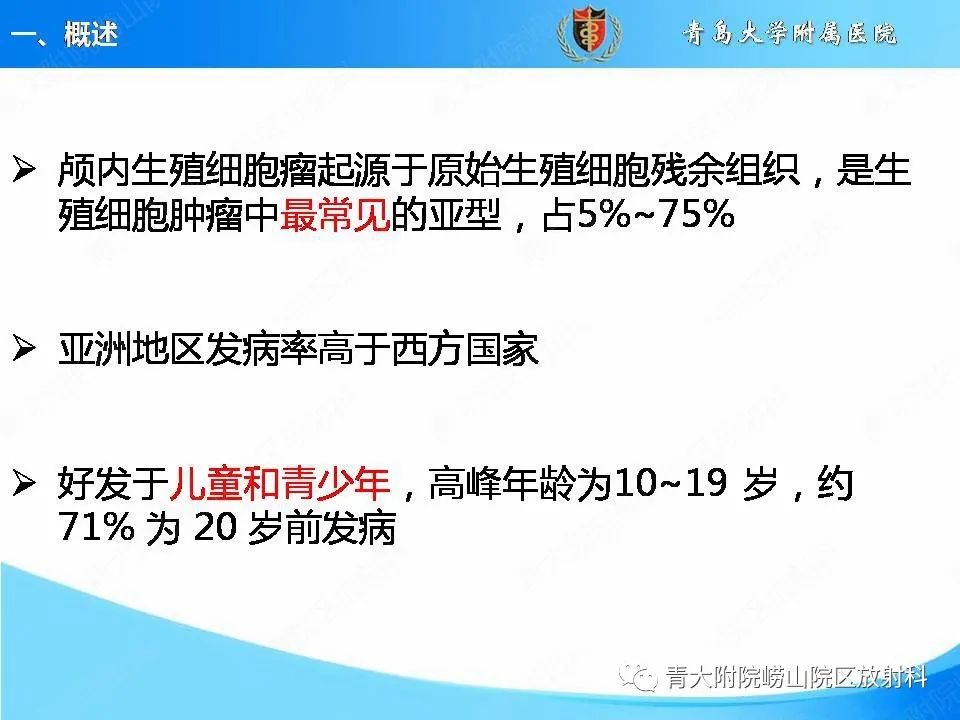 一、概述

青岛大学附属医院

➢ 颅内生殖细胞瘤起源于原始生殖细胞残余组织，是生殖细胞肿瘤中最常见的亚型，占5%~75%

➢ 亚洲地区发病率高于西方国家

➢ 好发于儿童和青少年，高峰年龄为10~19 岁，约71% 为 20 岁前发病

青大附院崂山院区放射科